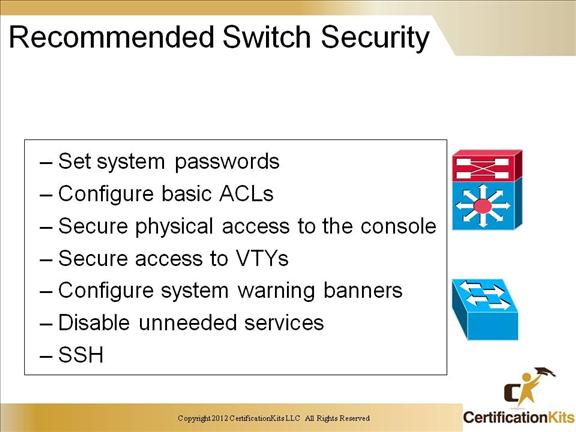 Recommended Switch Security

– Set system passwords
– Configure basic ACLs
– Secure physical access to the console
– Secure access to VTYs
– Configure system warning banners
– Disable unneeded services
– SSH

Copyright 2012 CertificationKits LLC All Rights Reserved

CertificationKits